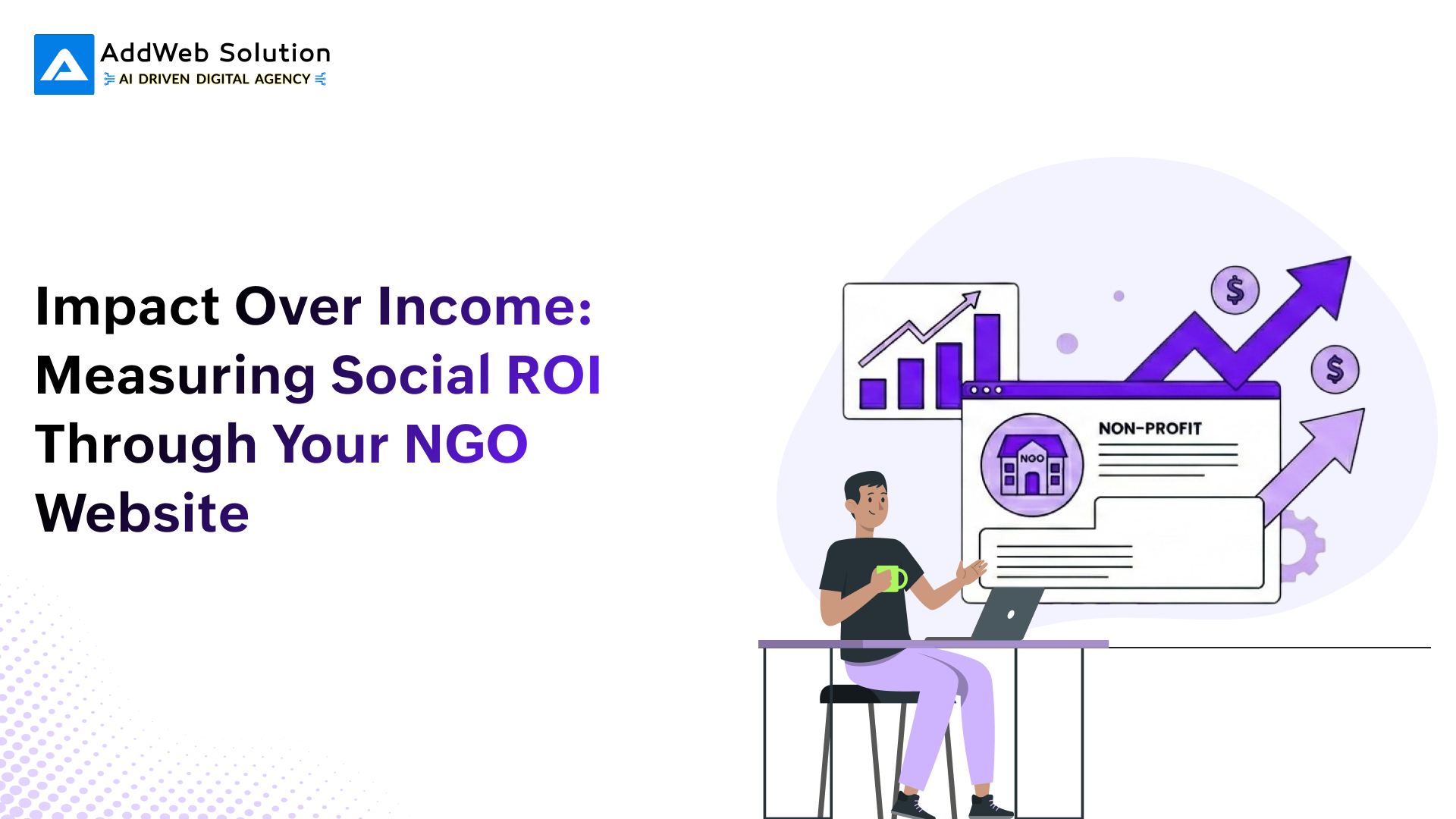 AddWeb Solution
AI DRIVEN DIGITAL AGENCY

Impact Over Income: Measuring Social ROI Through Your NGO Website

$

$

NON-PROFIT

NGO